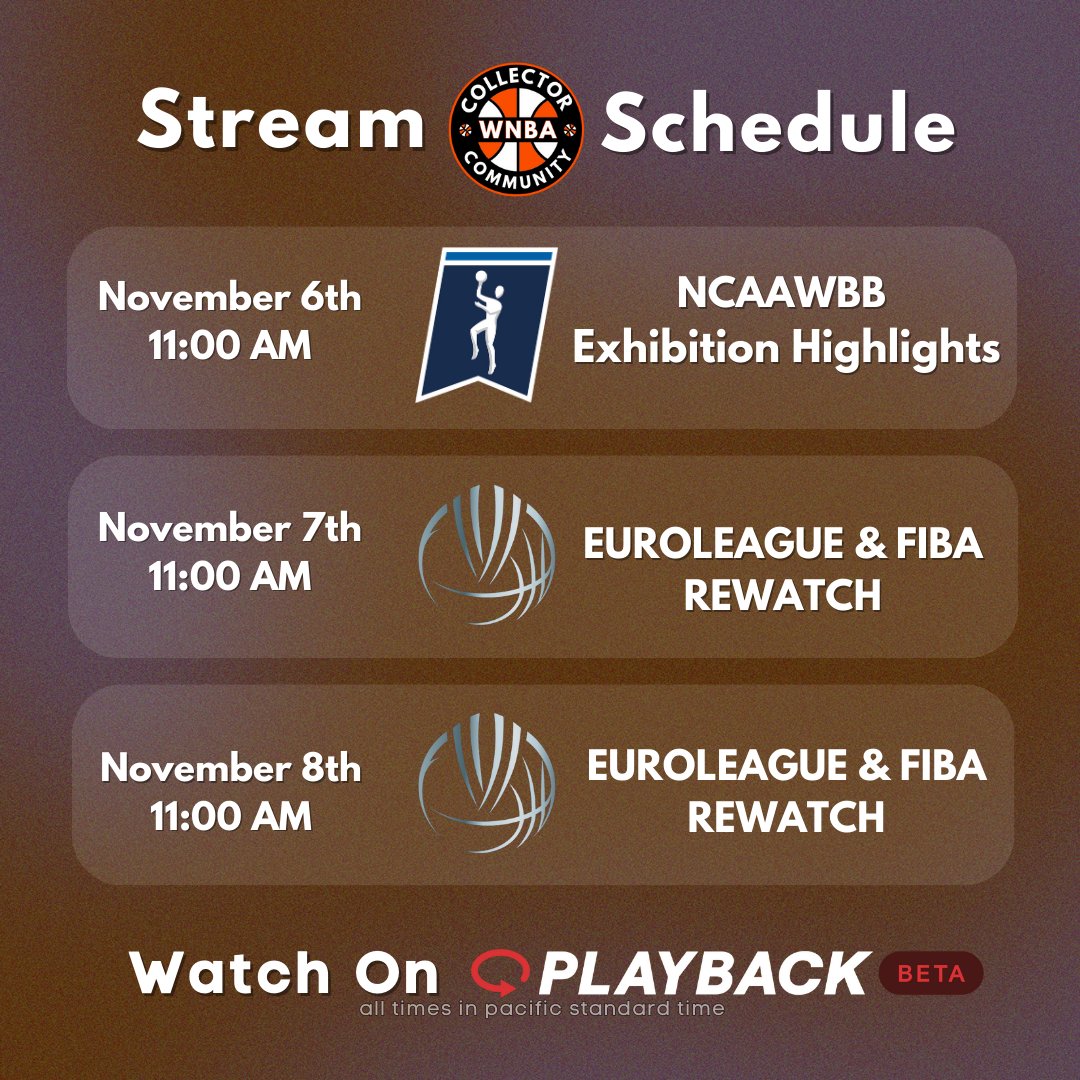 Stream COLLECTOR WNBA COMMUNITY Schedule

November 6th
11:00 AM

NCAAWBB
Exhibition Highlights

November 7th
11:00 AM

EUROLEAGUE & FIBA
REWATCH

November 8th
11:00 AM

EUROLEAGUE & FIBA
REWATCH

Watch On PLAYBACK BETA
all times in pacific standard time